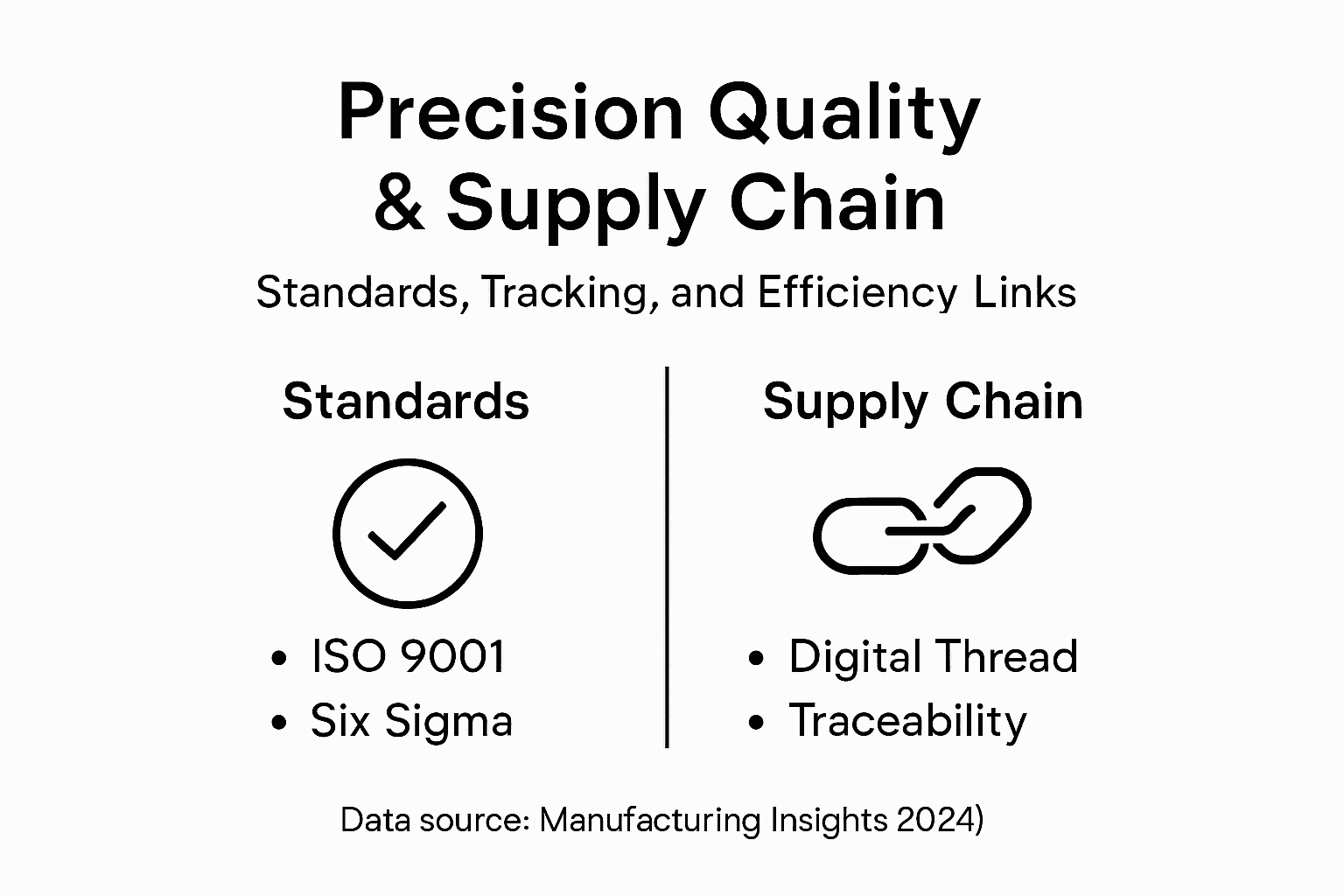 Precision Quality & Supply Chain

Standards, Tracking, and Efficiency Links

Standards

• ISO 9001
• Six Sigma

Supply Chain

• Digital Thread
• Traceability

Data source: Manufacturing Insights 2024)